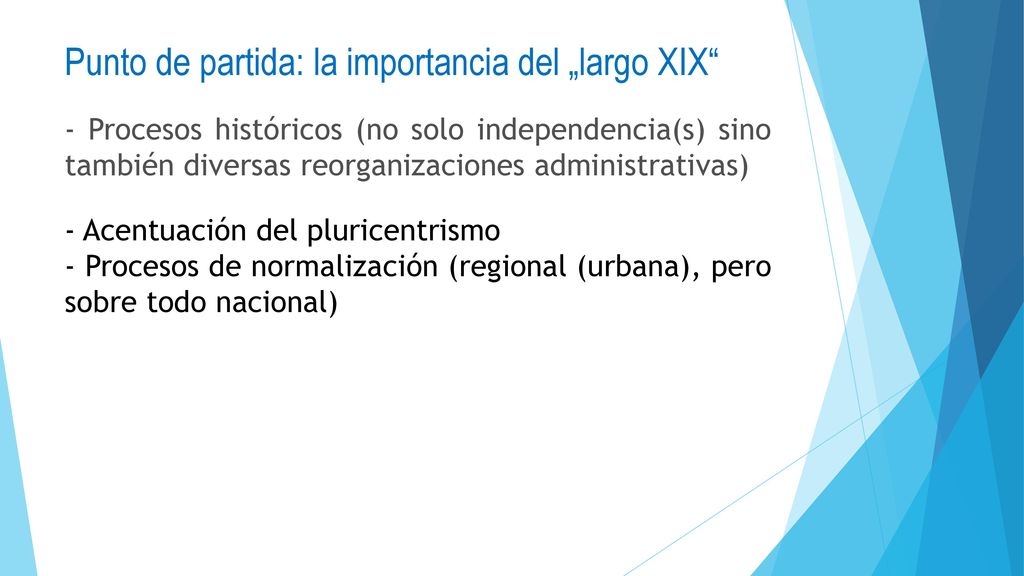 Punto de partida: la importancia del „largo XIX“

- Procesos históricos (no solo independencia(s) sino también diversas reorganizaciones administrativas)

- Acentuación del pluricentrismo
- Procesos de normalización (regional (urbana), pero sobre todo nacional)